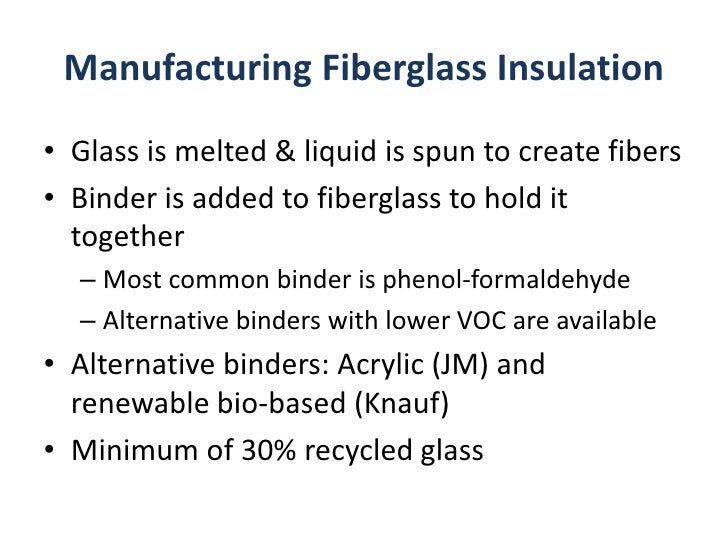 Manufacturing Fiberglass Insulation

• Glass is melted & liquid is spun to create fibers
• Binder is added to fiberglass to hold it together
– Most common binder is phenol-formaldehyde
– Alternative binders with lower VOC are available
• Alternative binders: Acrylic (JM) and renewable bio-based (Knauf)
• Minimum of 30% recycled glass